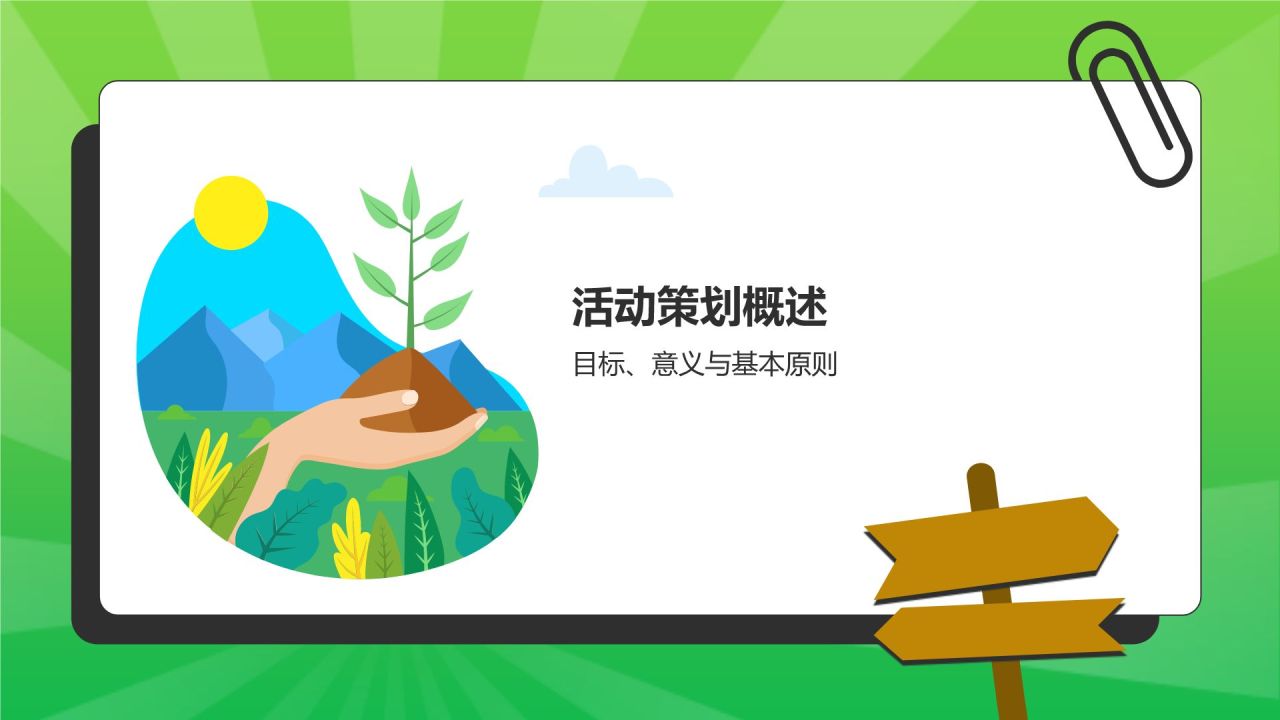 活动策划概述

目标、意义与基本原则